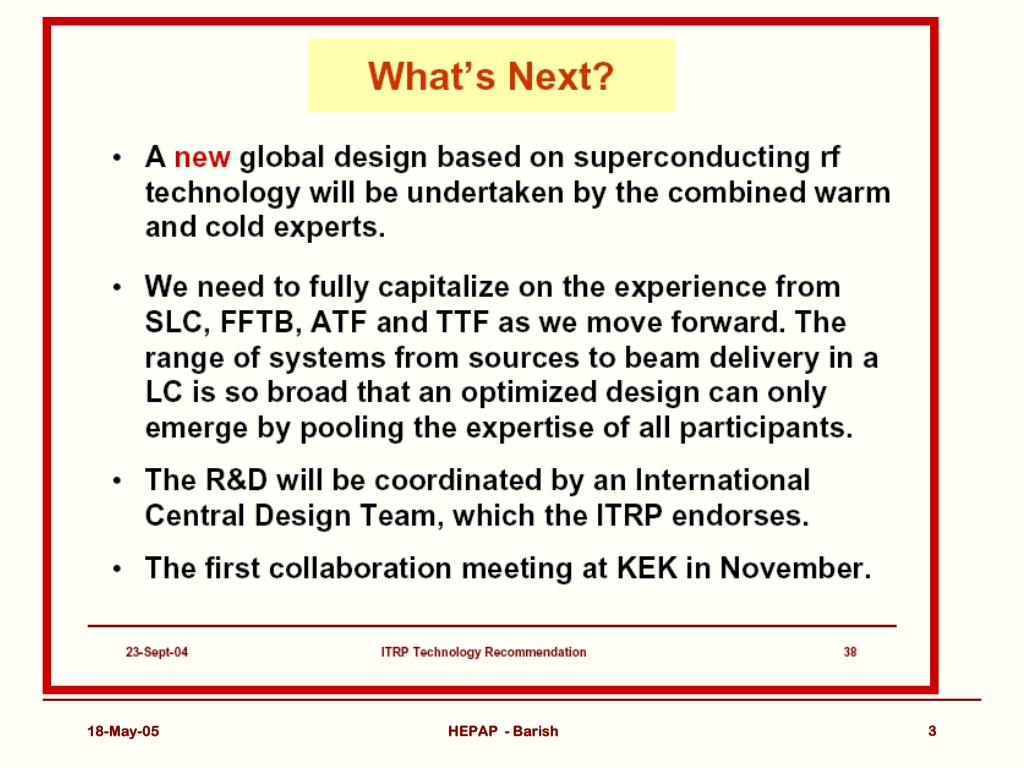 What's Next?

• A new global design based on superconducting rf technology will be undertaken by the combined warm and cold experts.

• We need to fully capitalize on the experience from SLC, FFTB, ATF and TTF as we move forward. The range of systems from sources to beam delivery in a LC is so broad that an optimized design can only emerge by pooling the expertise of all participants.

• The R&D will be coordinated by an International Central Design Team, which the ITRP endorses.

• The first collaboration meeting at KEK in November.

23-Sept-04 ITRP Technology Recommendation 38

18-May-05 HEPAP - Barish 3